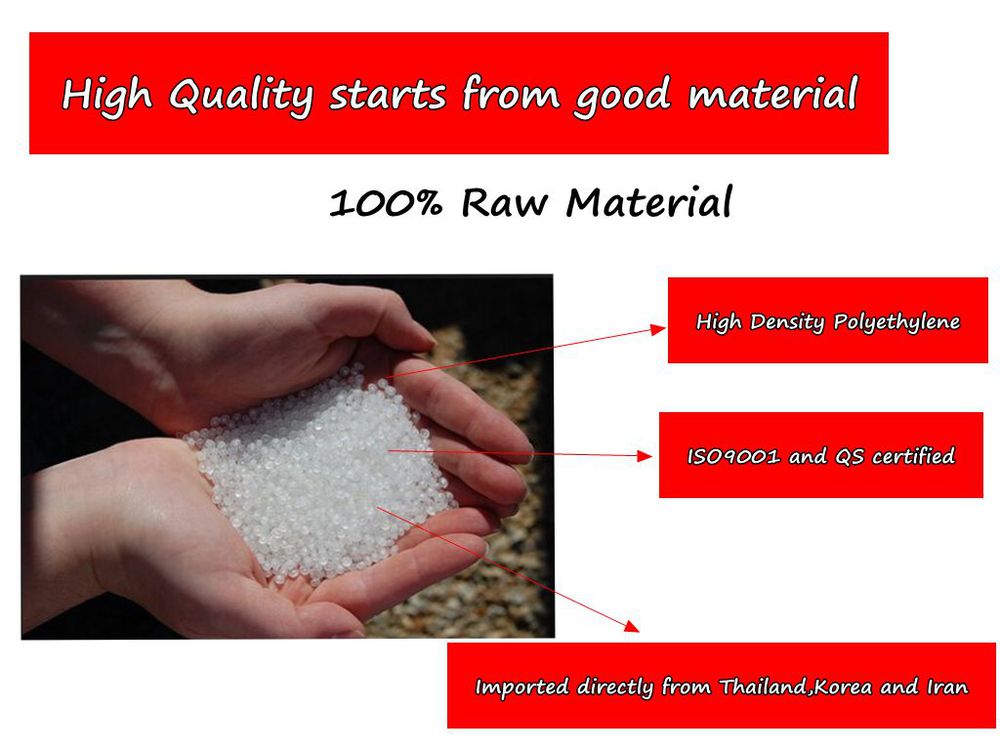 High Quality starts from good material

100% Raw Material

High Density Polyethylene

ISO9001 and QS certified

Imported directly from Thailand,Korea and Iran